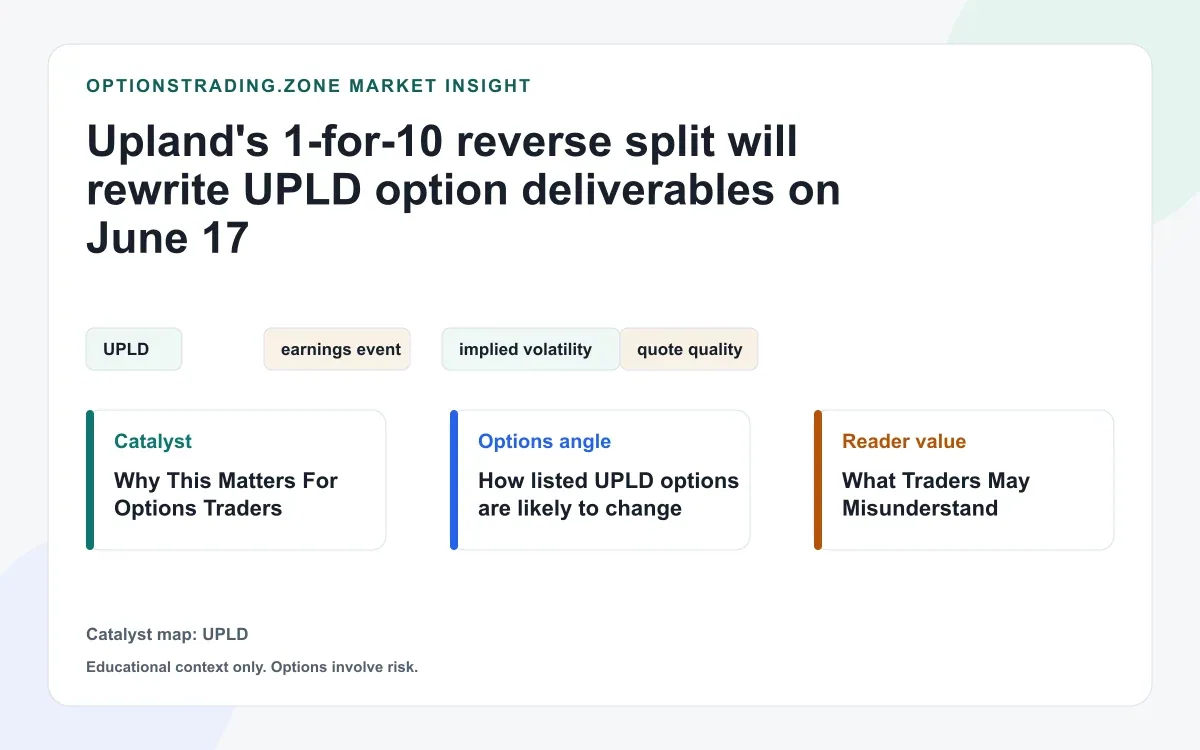 OPTIONSTRADING.ZONE MARKET INSIGHT

Upland's 1-for-10 reverse split will rewrite UPLD option deliverables on June 17

UPLD

earnings event

implied volatility

quote quality

Catalyst
Why This Matters For Options Traders

Options angle
How listed UPLD options are likely to change

Reader value
What Traders May Misunderstand

Catalyst map: UPLD

Educational context only. Options involve risk.